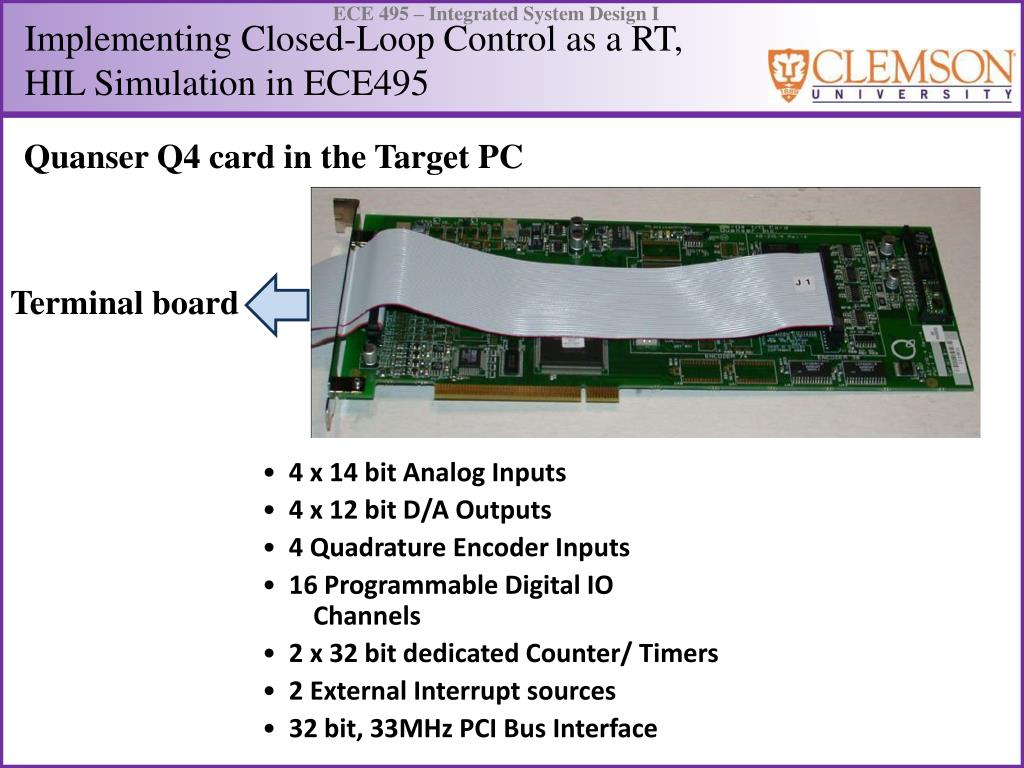 ECE 495 – Integrated System Design I

Implementing Closed-Loop Control as a RT, HIL Simulation in ECE495

CLEMSON
UNIVERSITY

Quanser Q4 card in the Target PC

Terminal board

J 1

• 4 x 14 bit Analog Inputs
• 4 x 12 bit D/A Outputs
• 4 Quadrature Encoder Inputs
• 16 Programmable Digital IO Channels
• 2 x 32 bit dedicated Counter/ Timers
• 2 External Interrupt sources
• 32 bit, 33MHz PCI Bus Interface